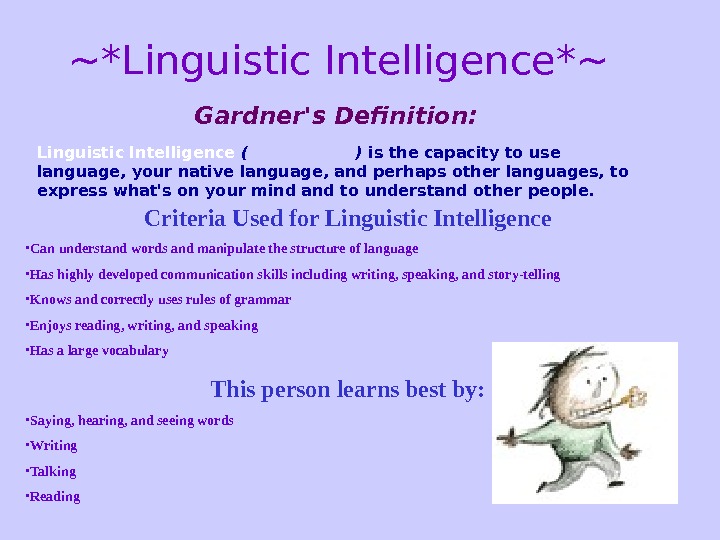 ~*Linguistic Intelligence*~

Gardner's Definition:

Linguistic Intelligence ( ) is the capacity to use language, your native language, and perhaps other languages, to express what's on your mind and to understand other people.

Criteria Used for Linguistic Intelligence

▪Can understand words and manipulate the structure of language

▪Has highly developed communication skills including writing, speaking, and story-telling

▪Knows and correctly uses rules of grammar

▪Enjoys reading, writing, and speaking

▪Has a large vocabulary

This person learns best by:

▪Saying, hearing, and seeing words

▪Writing

▪Talking

▪Reading